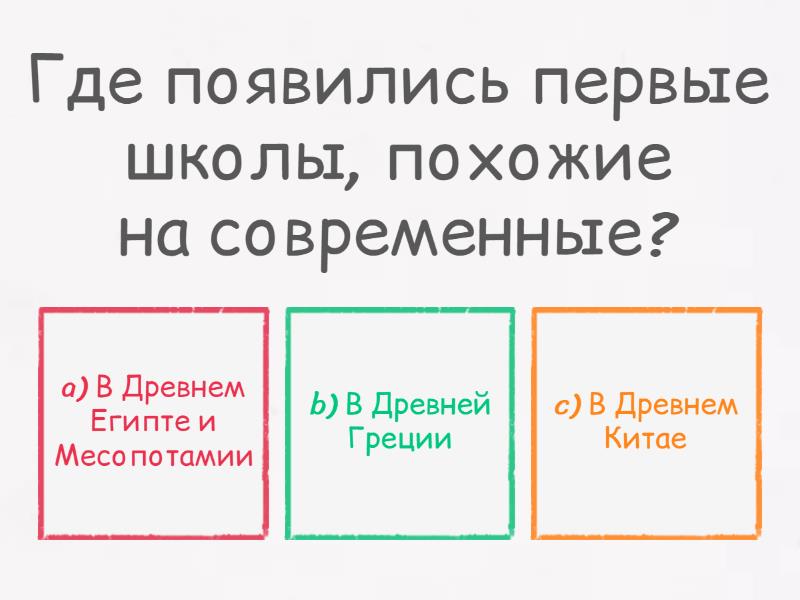 Где появились первые школы, похожие на современные?

a) В Древнем Египте и Месопотамии

b) В Древней Греции

c) В Древнем Китае